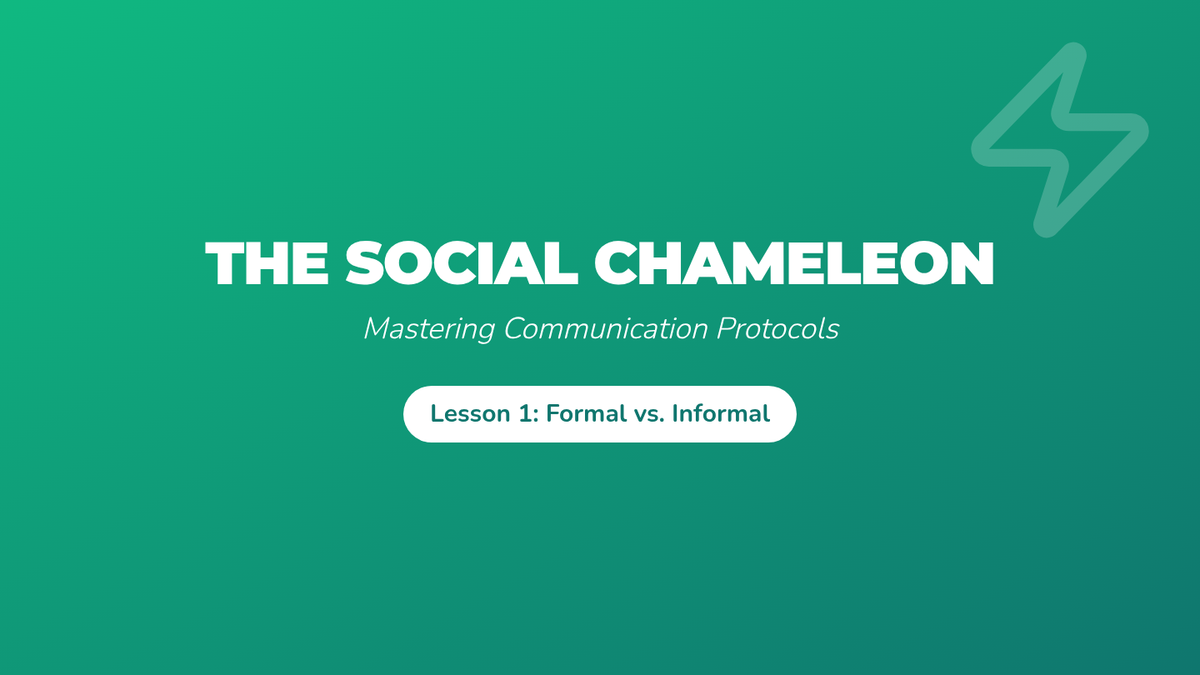 THE SOCIAL CHAMELEON

Mastering Communication Protocols

Lesson 1: Formal vs. Informal